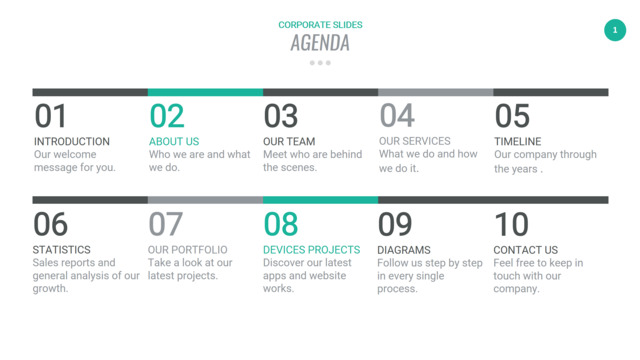 CORPORATE SLIDES
AGENDA

1

01
INTRODUCTION
Our welcome message for you.

02
ABOUT US
Who we are and what we do.

03
OUR TEAM
Meet who are behind the scenes.

04
OUR SERVICES
What we do and how we do it.

05
TIMELINE
Our company through the years .

06
STATISTICS
Sales reports and general analysis of our growth.

07
OUR PORTFOLIO
Take a look at our latest projects.

08
DEVICES PROJECTS
Discover our latest apps and website works.

09
DIAGRAMS
Follow us step by step in every single process.

10
CONTACT US
Feel free to keep in touch with our company.